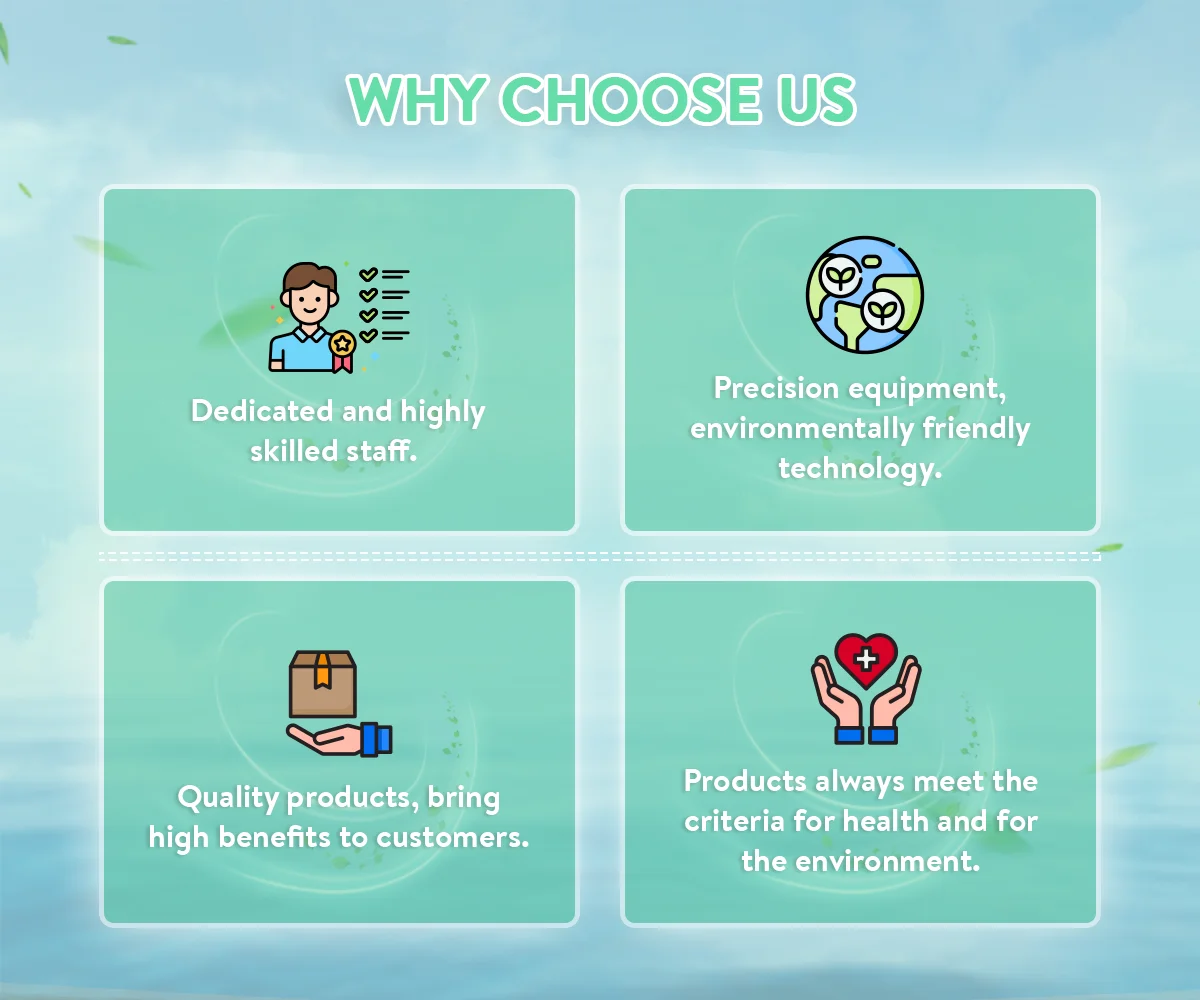 WHY CHOOSE US

Dedicated and highly skilled staff.

Precision equipment, environmentally friendly technology.

Quality products, bring high benefits to customers.

Products always meet the criteria for health and for the environment.